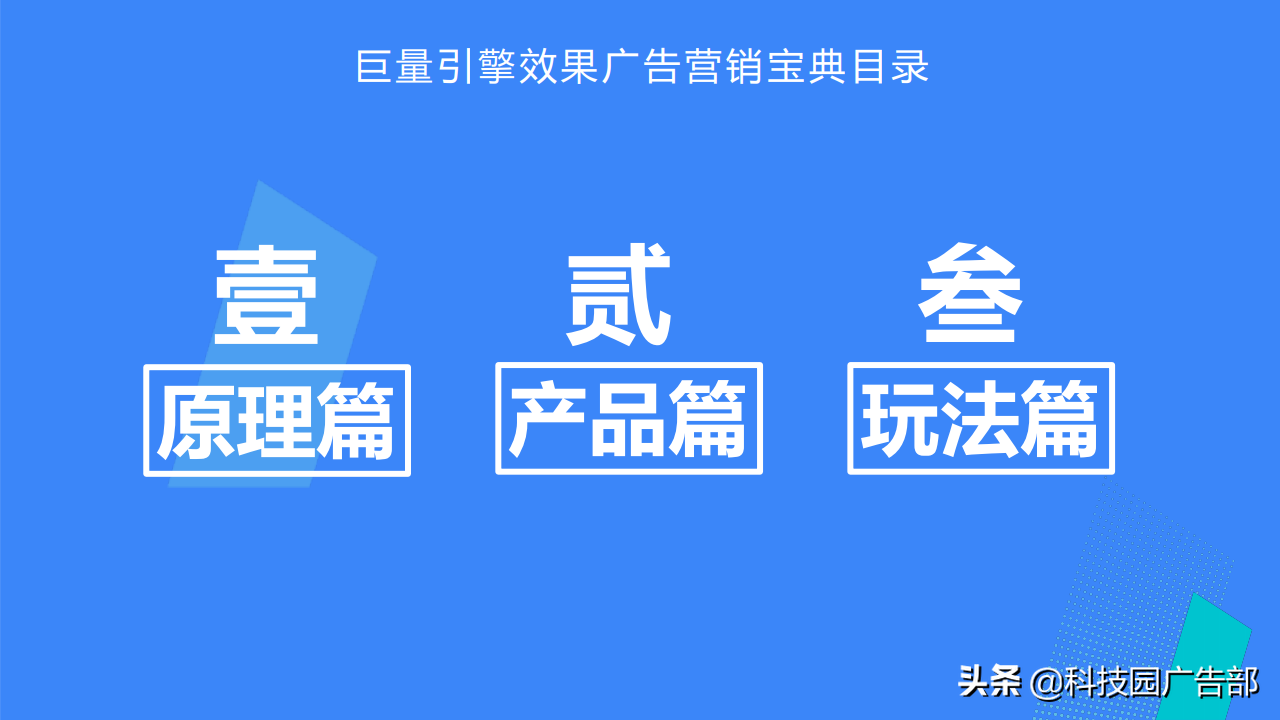 巨量引擎效果广告营销宝典目录

壹
原理篇

贰
产品篇

叁
玩法篇

头条 @科技园广告部